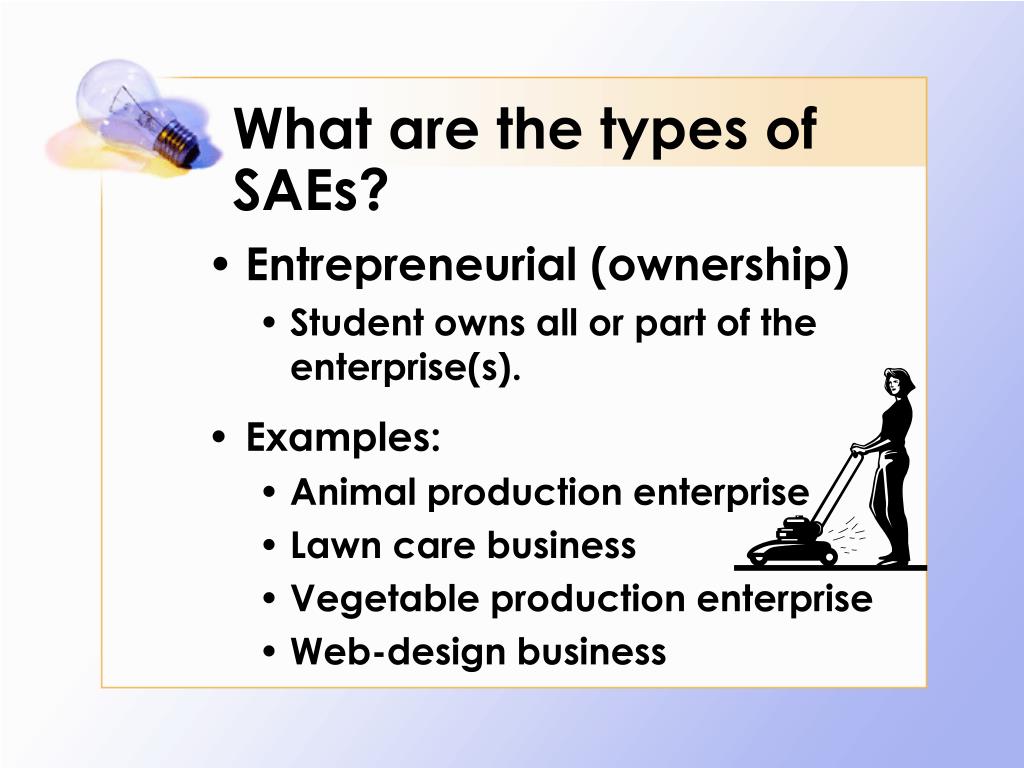 What are the types of SAEs?

• Entrepreneurial (ownership)
  • Student owns all or part of the enterprise(s).
• Examples:
  • Animal production enterprise
  • Lawn care business
  • Vegetable production enterprise
  • Web-design business